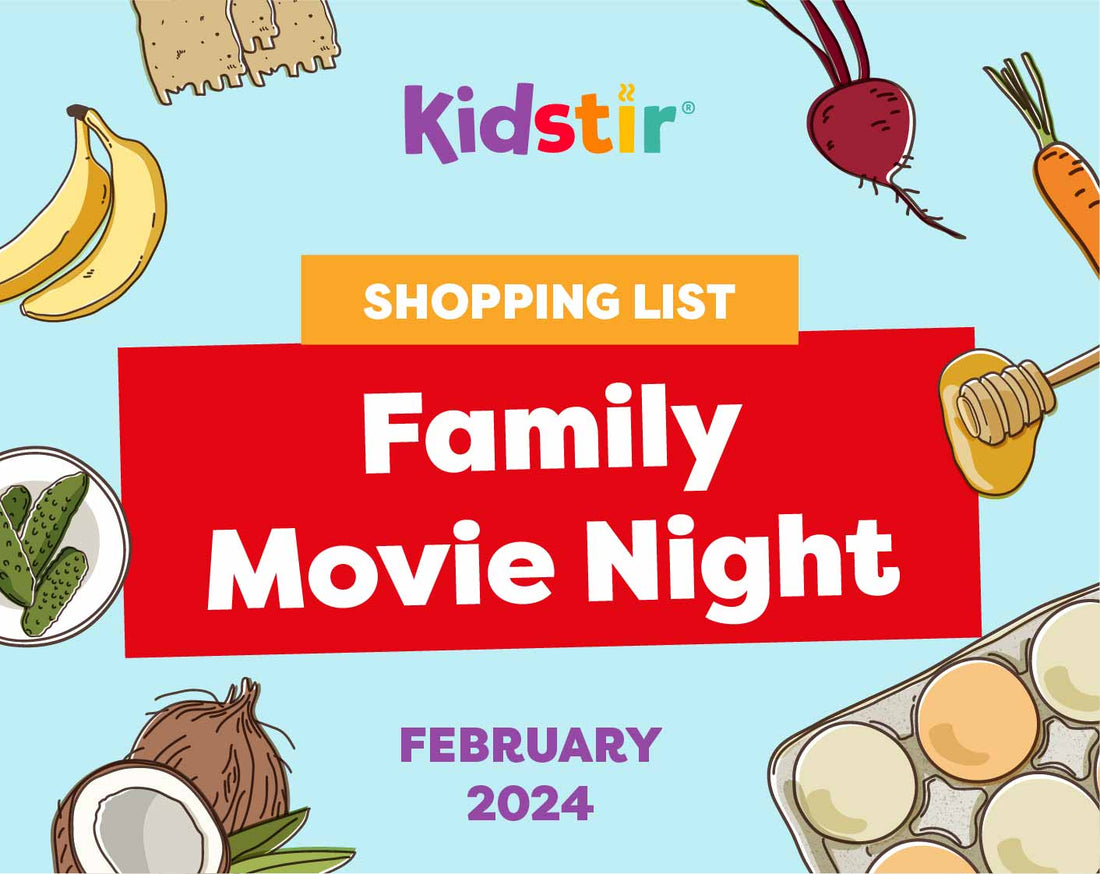 Kidstir®

SHOPPING LIST

Family Movie Night

FEBRUARY 2024